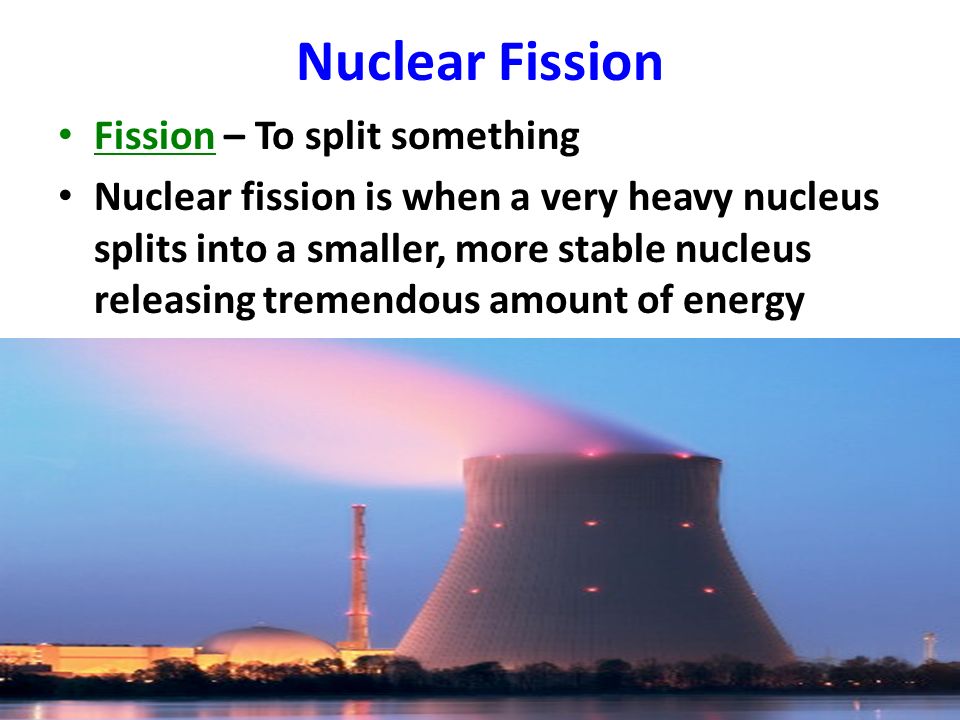 Nuclear Fission

• Fission – To split something

• Nuclear fission is when a very heavy nucleus splits into a smaller, more stable nucleus releasing tremendous amount of energy